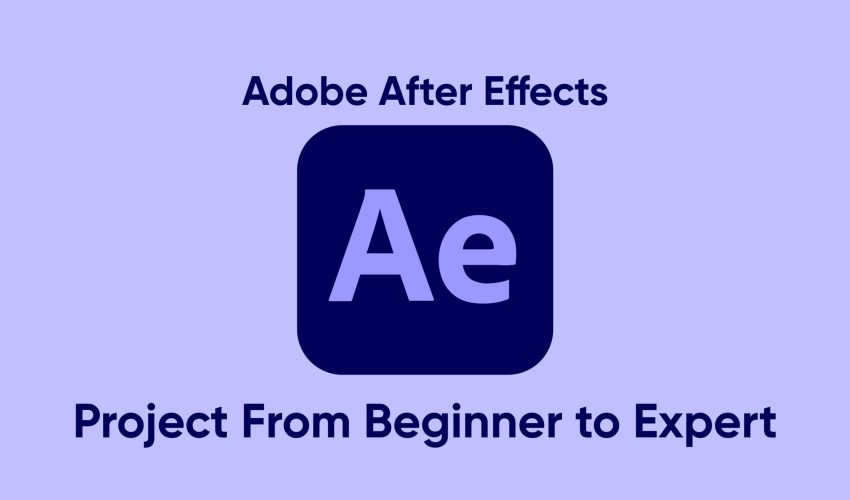 Adobe After Effects

Ae

Project From Beginner to Expert